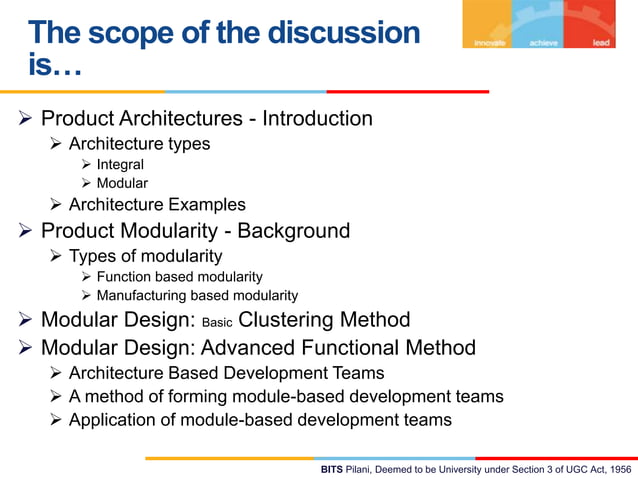 The scope of the discussion is…

innovate achieve lead

➢ Product Architectures - Introduction
➢ Architecture types
➢ Integral
➢ Modular
➢ Architecture Examples
➢ Product Modularity - Background
➢ Types of modularity
➢ Function based modularity
➢ Manufacturing based modularity
➢ Modular Design: Basic Clustering Method
➢ Modular Design: Advanced Functional Method
➢ Architecture Based Development Teams
➢ A method of forming module-based development teams
➢ Application of module-based development teams

BITS Pilani, Deemed to be University under Section 3 of UGC Act, 1956